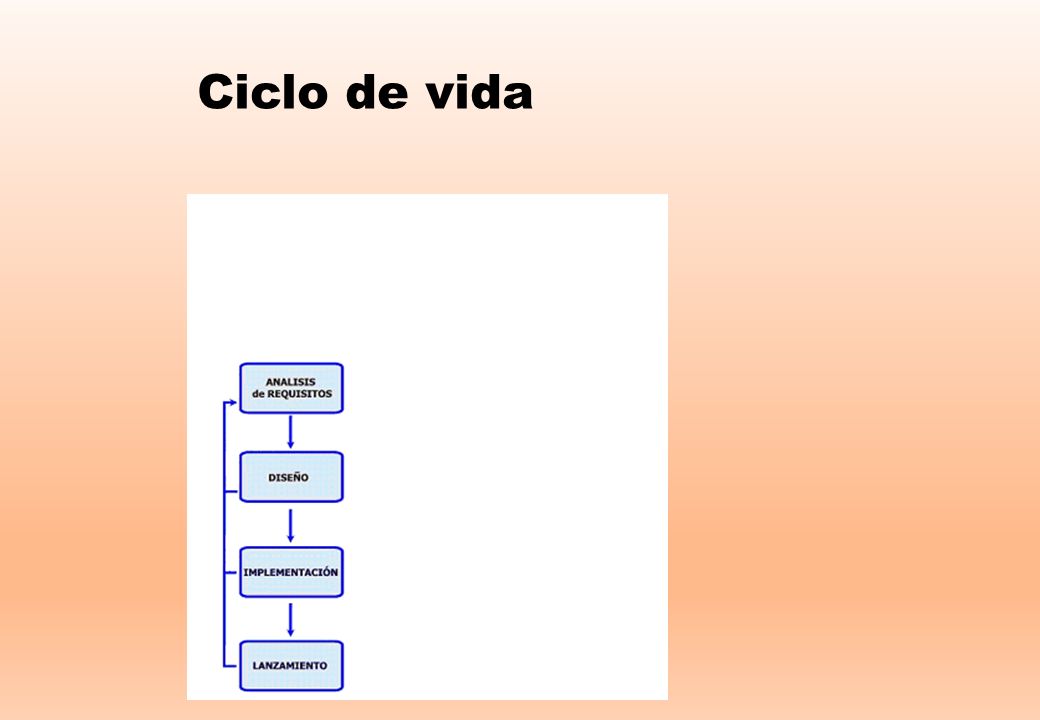 Ciclo de vida

ANALISIS
de REQUISITOS

DISEÑO

IMPLEMENTACIÓN

LANZAMIENTO